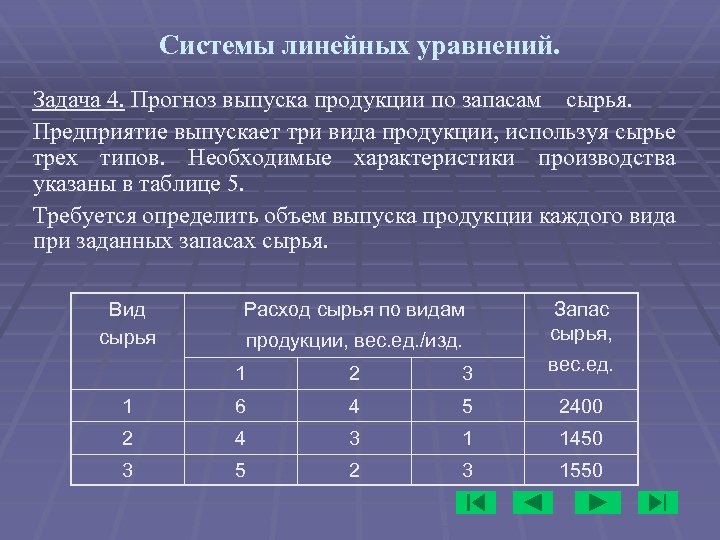 Системы линейных уравнений.

Задача 4. Прогноз выпуска продукции по запасам сырья.

Предприятие выпускает три вида продукции, используя сырье трех типов. Необходимые характеристики производства указаны в таблице 5.

Требуется определить объем выпуска продукции каждого вида при заданных запасах сырья.

| Вид сырья | Расход сырья по видам продукции, вес.ед./изд. | | | Запас сырья, вес.ед. |
|---|---|---|---|---|
| | 1 | 2 | 3 | |
| 1 | 6 | 4 | 5 | 2400 |
| 2 | 4 | 3 | 1 | 1450 |
| 3 | 5 | 2 | 3 | 1550 |